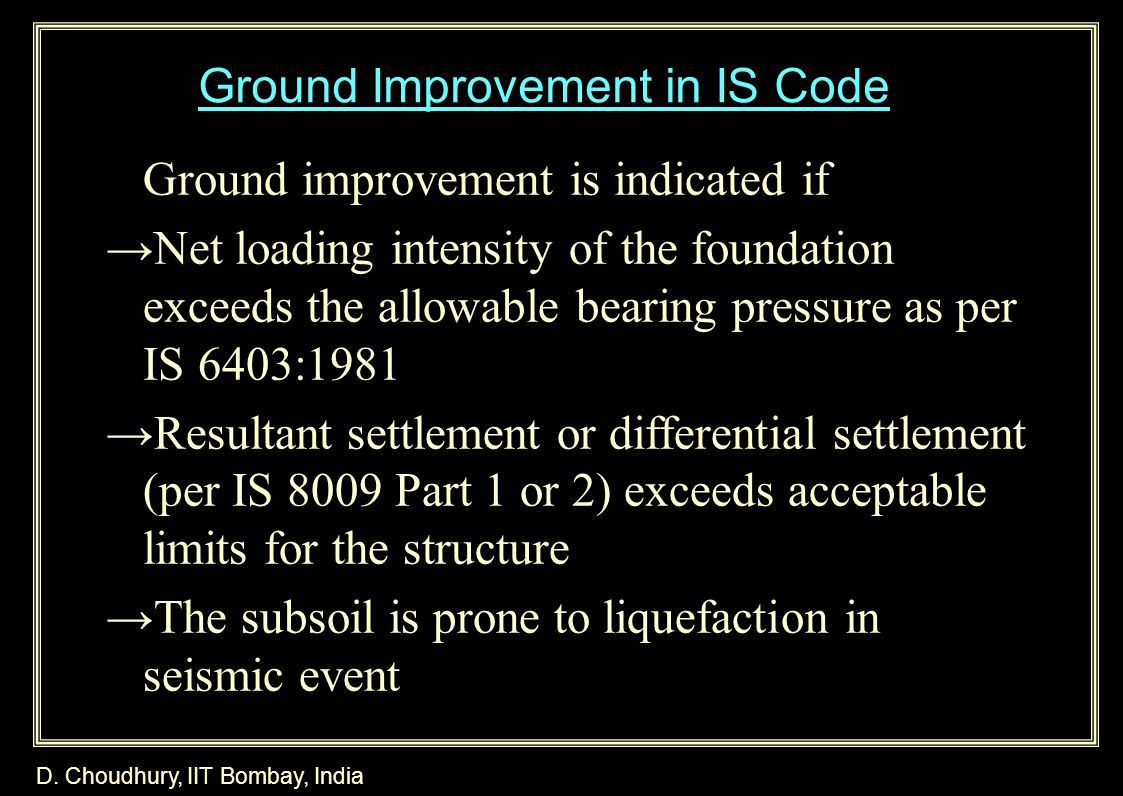 Ground Improvement in IS Code

Ground improvement is indicated if

→Net loading intensity of the foundation exceeds the allowable bearing pressure as per IS 6403:1981

→Resultant settlement or differential settlement (per IS 8009 Part 1 or 2) exceeds acceptable limits for the structure

→The subsoil is prone to liquefaction in seismic event

D. Choudhury, IIT Bombay, India